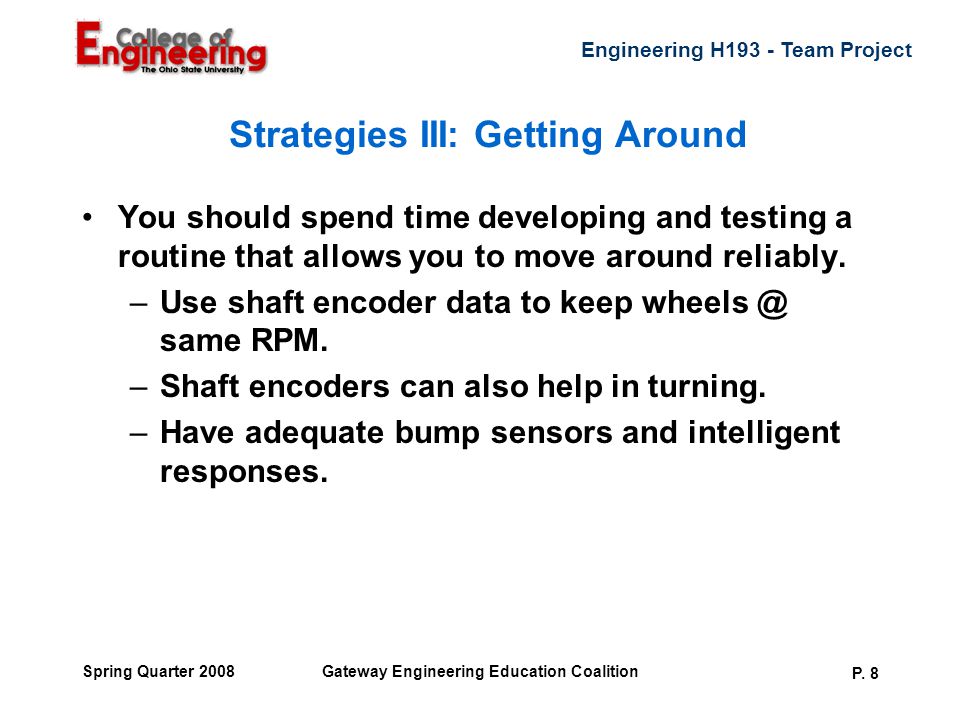 College of Engineering
The Ohio State University

Engineering H193 - Team Project

Strategies III: Getting Around

• You should spend time developing and testing a routine that allows you to move around reliably.
– Use shaft encoder data to keep wheels @ same RPM.
– Shaft encoders can also help in turning.
– Have adequate bump sensors and intelligent responses.

Spring Quarter 2008
Gateway Engineering Education Coalition
P. 8